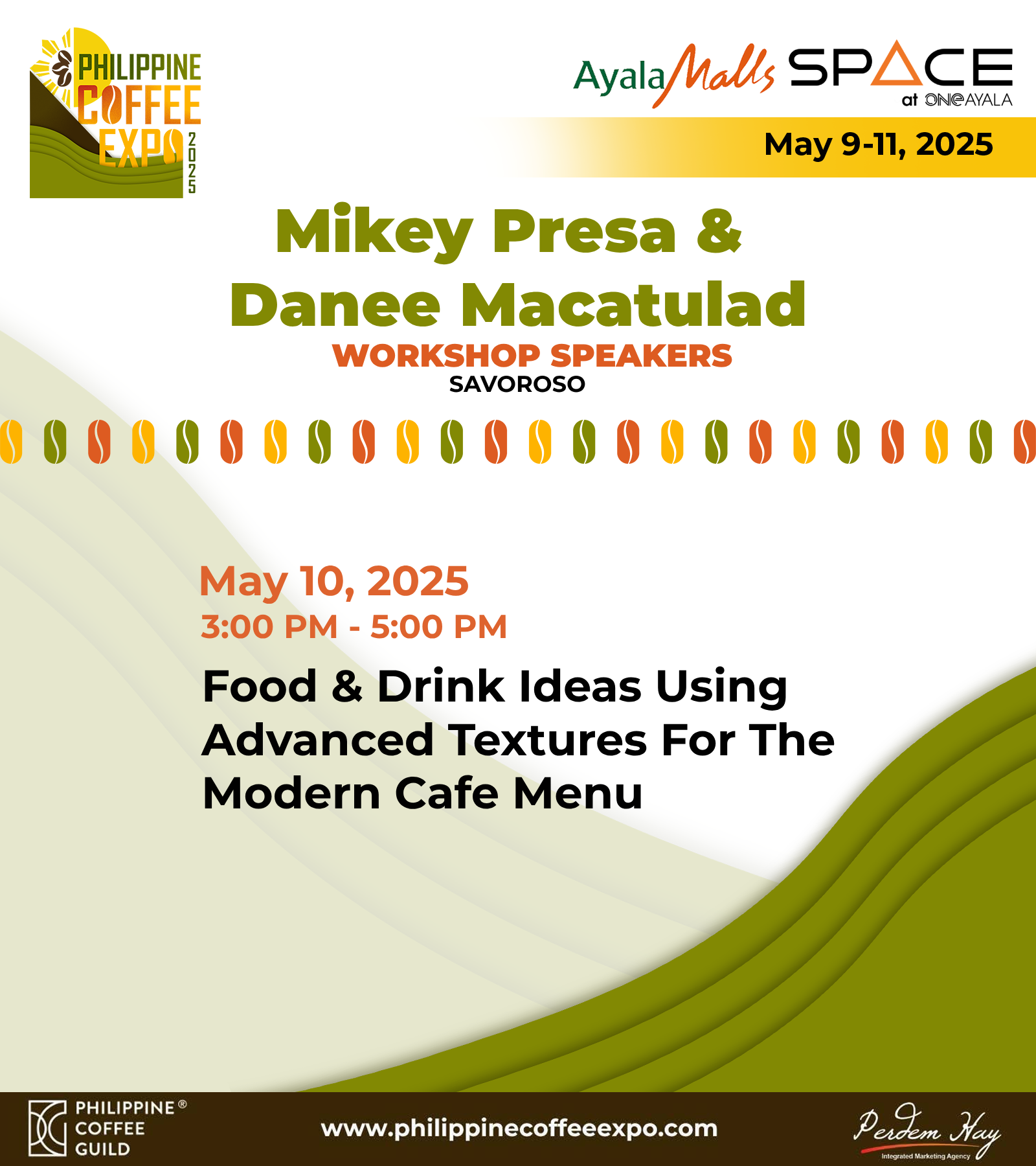 PHILIPPINE COFFEE EXPO 2025

Ayala Malls SPACE at ONE AYALA

May 9-11, 2025

Mikey Presa & Danee Macatulad

WORKSHOP SPEAKERS

SAVOROSO

May 10, 2025

3:00 PM - 5:00 PM

Food & Drink Ideas Using Advanced Textures For The Modern Cafe Menu

PHILIPPINE® COFFEE GUILD

www.philippinecoffeeexpo.com

Perdem Hay
Integrated Marketing Agency